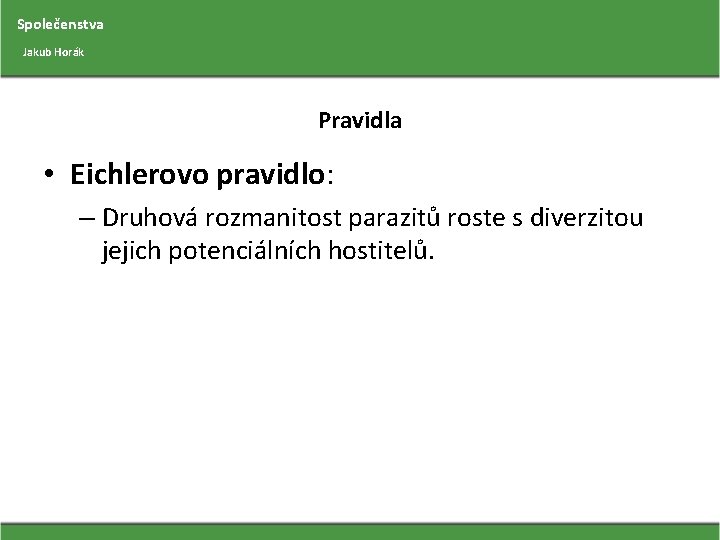 Společenstva

Jakub Horák

Pravidla

• Eichlerovo pravidlo:
– Druhová rozmanitost parazitů roste s diverzitou jejich potenciálních hostitelů.